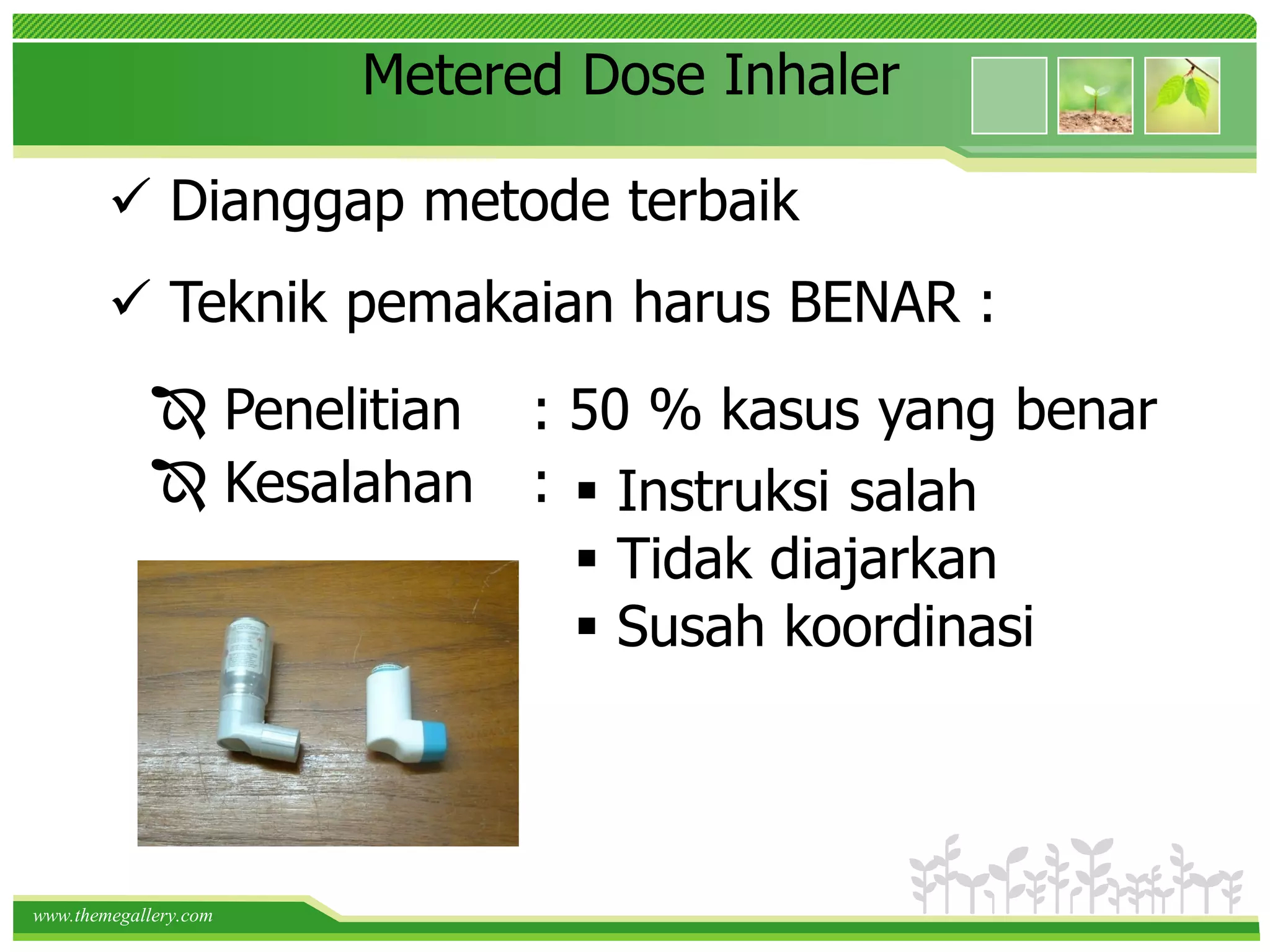 Metered Dose Inhaler

✓ Dianggap metode terbaik

✓ Teknik pemakaian harus BENAR :

Penelitian : 50 % kasus yang benar
Kesalahan : ▪ Instruksi salah
▪ Tidak diajarkan
▪ Susah koordinasi

www.themegallery.com